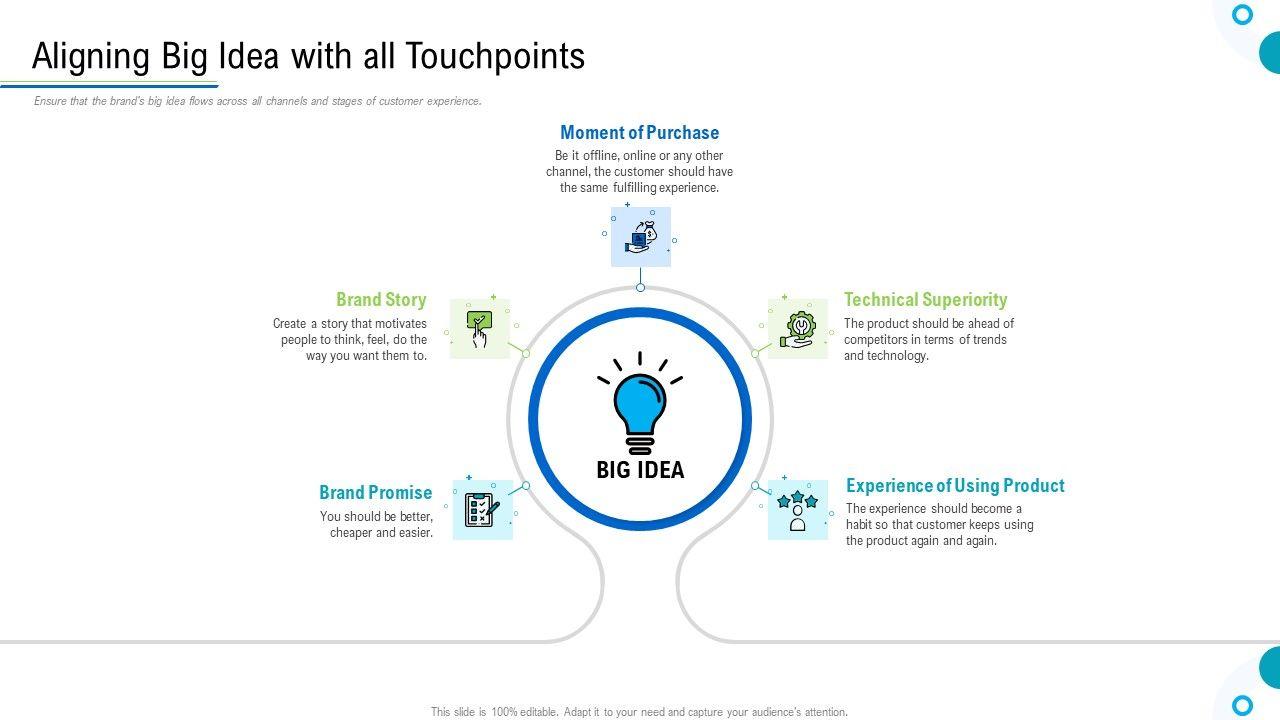 Aligning Big Idea with all Touchpoints

Ensure that the brand's big idea flows across all channels and stages of customer experience.

Moment of Purchase
Be it offline, online or any other channel, the customer should have the same fulfilling experience.

Brand Story
Create a story that motivates people to think, feel, do the way you want them to.

Technical Superiority
The product should be ahead of competitors in terms of trends and technology.

BIG IDEA

Brand Promise
You should be better, cheaper and easier.

Experience of Using Product
The experience should become a habit so that customer keeps using the product again and again.

This slide is 100% editable. Adapt it to your need and capture your audience's attention.